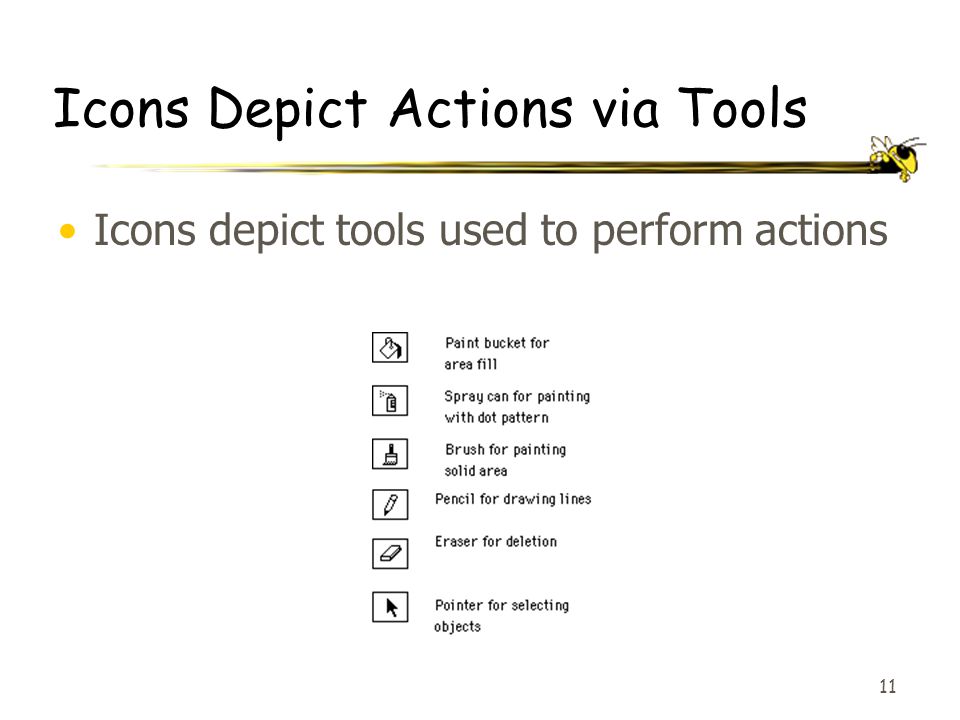 Icons Depict Actions via Tools

• Icons depict tools used to perform actions

Paint bucket for area fill

Spray can for painting with dot pattern

Brush for painting solid area

Pencil for drawing lines

Eraser for deletion

Pointer for selecting objects

11